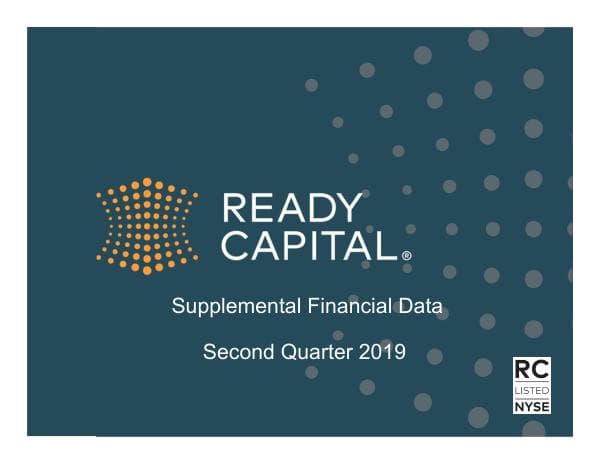 READY CAPITAL®

Supplemental Financial Data

Second Quarter 2019

RC
LISTED
NYSE